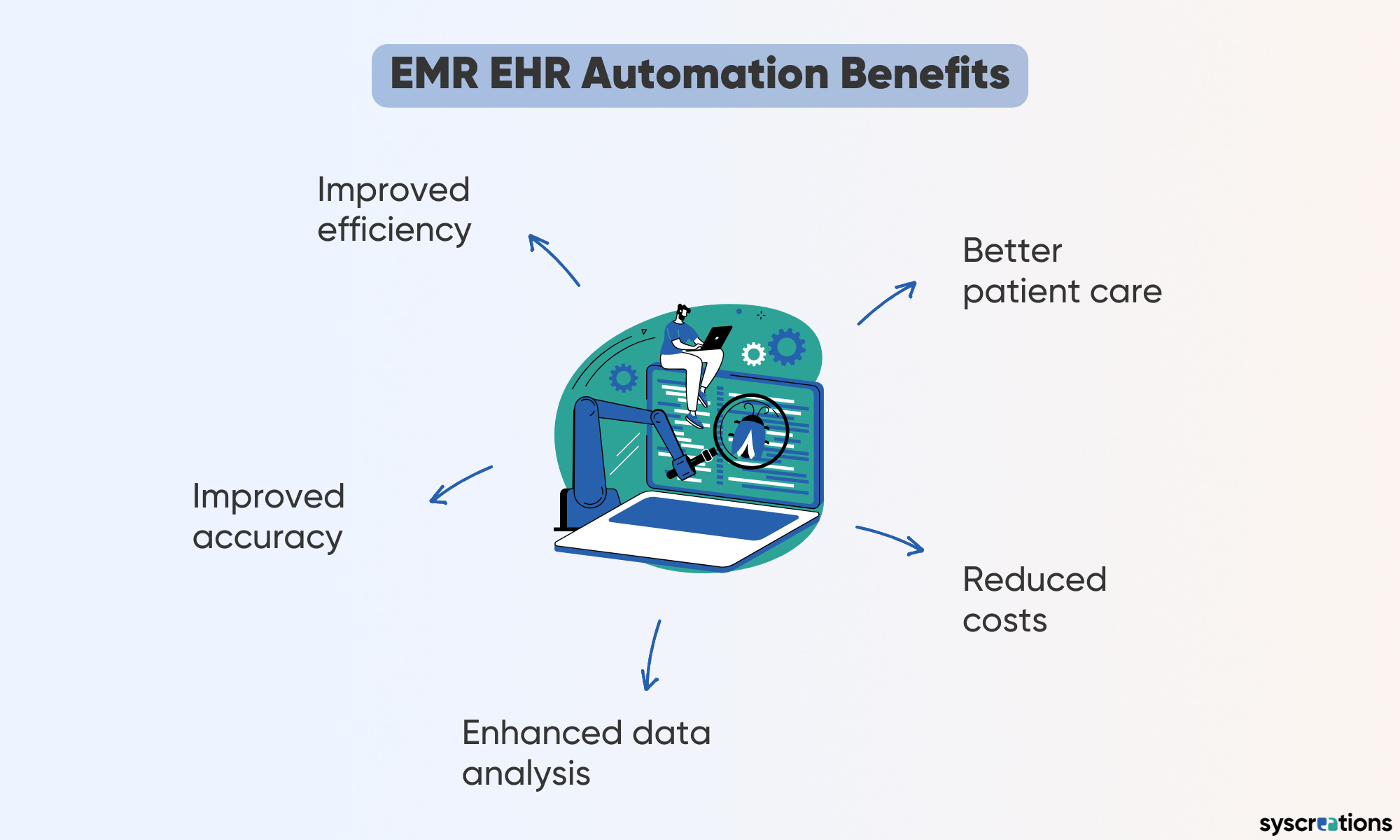 EMR EHR Automation Benefits

Improved efficiency

Better patient care

Improved accuracy

Reduced costs

Enhanced data analysis

syscreations